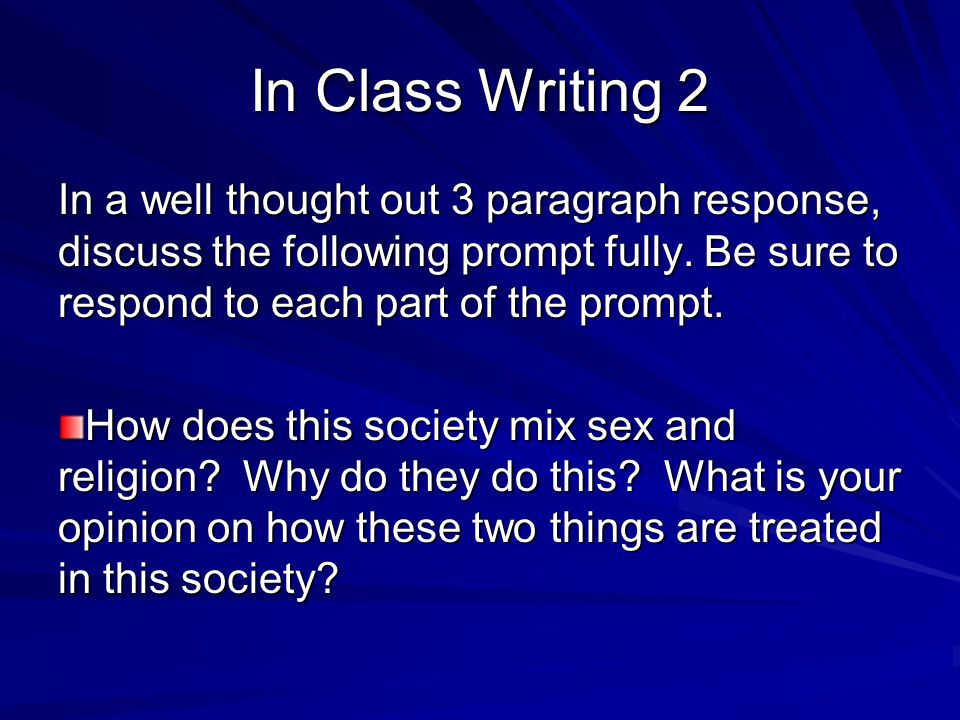 In Class Writing 2

In a well thought out 3 paragraph response, discuss the following prompt fully. Be sure to respond to each part of the prompt.

How does this society mix sex and religion? Why do they do this? What is your opinion on how these two things are treated in this society?